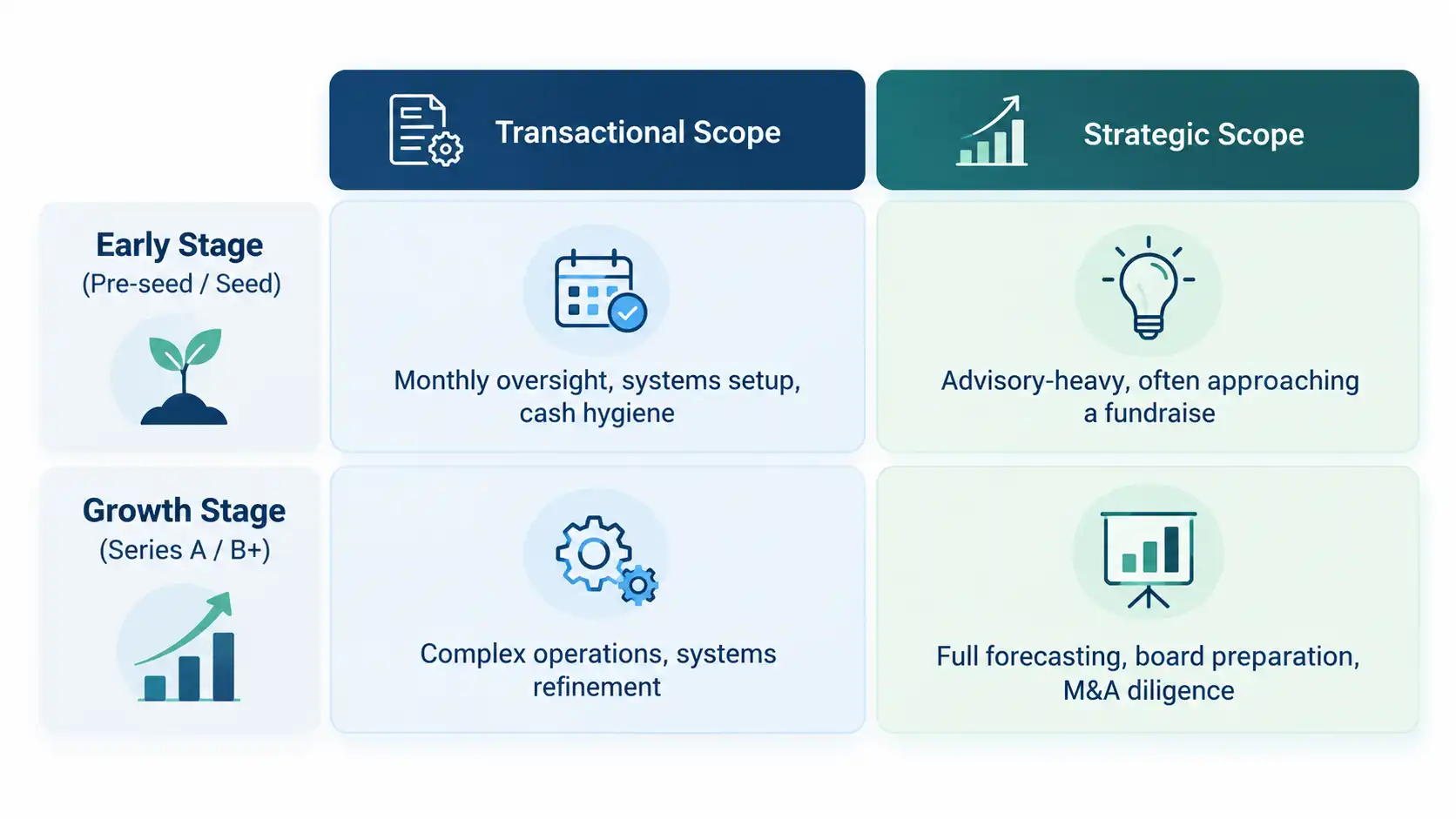 |  | Transactional Scope | Strategic Scope |
|---|---|---|
| Early Stage (Pre-seed / Seed) | Monthly oversight, systems setup, cash hygiene | Advisory-heavy, often approaching a fundraise |
| Growth Stage (Series A / B+) | Complex operations, systems refinement | Full forecasting, board preparation, M&A diligence |